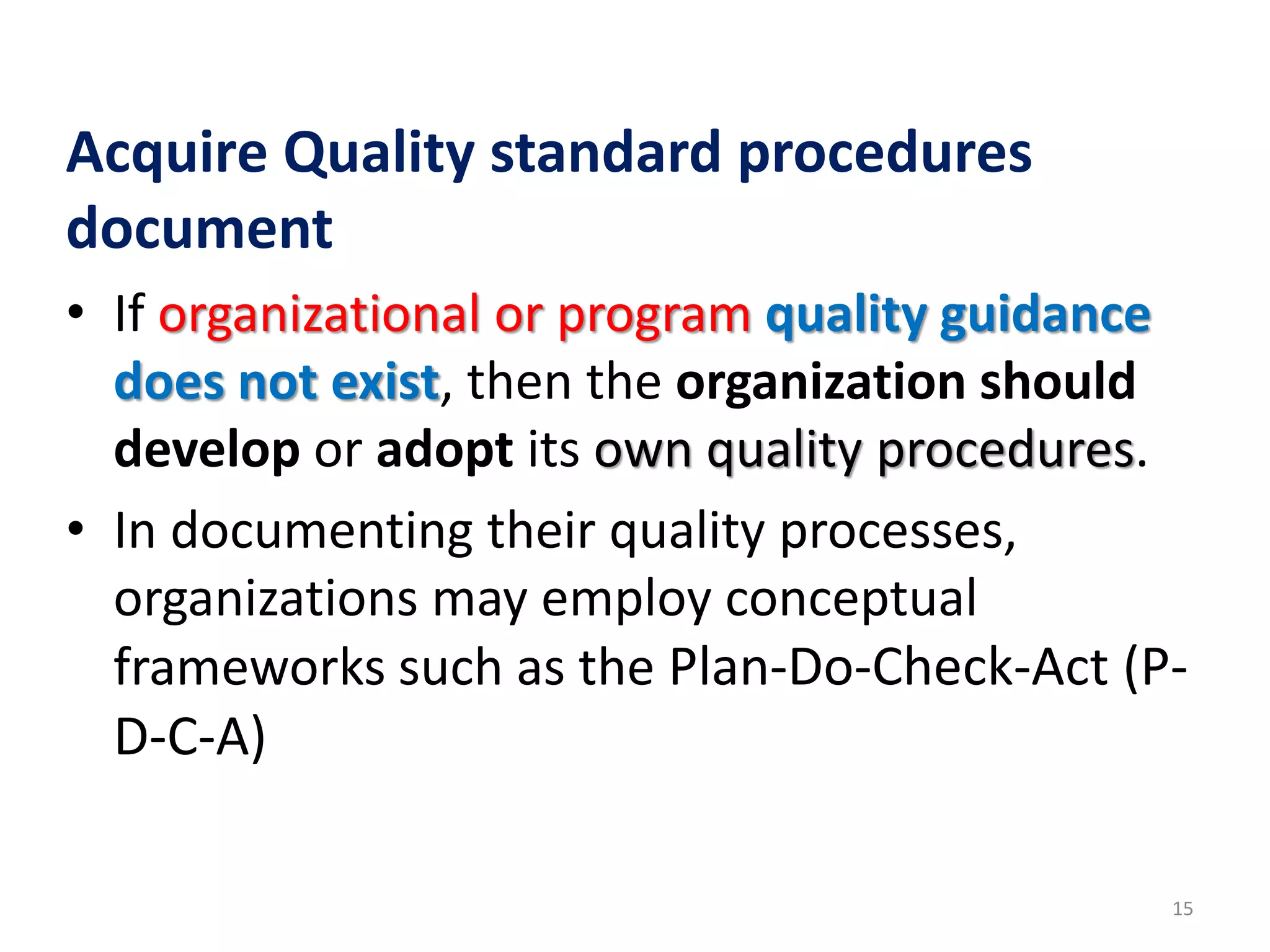 Acquire Quality standard procedures document

• If organizational or program quality guidance does not exist, then the organization should develop or adopt its own quality procedures.

• In documenting their quality processes, organizations may employ conceptual frameworks such as the Plan-Do-Check-Act (P-D-C-A)

15